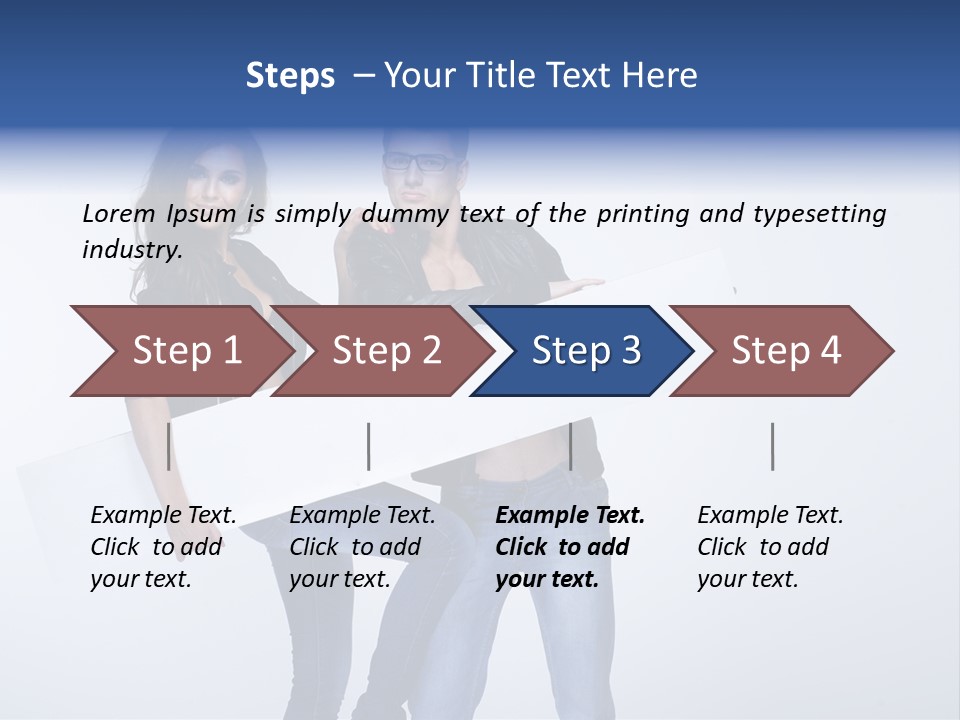 Steps – Your Title Text Here

Lorem Ipsum is simply dummy text of the printing and typesetting industry.

Step 1

Step 2

Step 3

Step 4

Example Text. Click to add your text.

Example Text. Click to add your text.

Example Text. Click to add your text.

Example Text. Click to add your text.